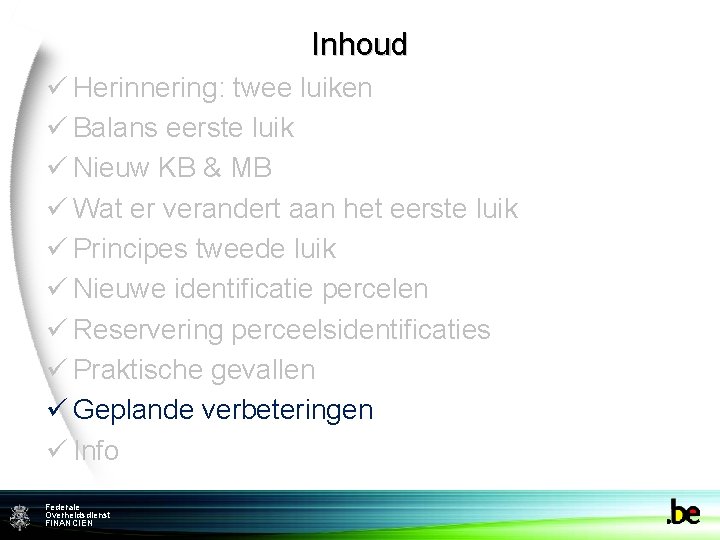 Inhoud

✓ Herinnering: twee luiken
✓ Balans eerste luik
✓ Nieuw KB & MB
✓ Wat er verandert aan het eerste luik
✓ Principes tweede luik
✓ Nieuwe identificatie percelen
✓ Reservering perceelsidentificaties
✓ Praktische gevallen
✓ Geplande verbeteringen
✓ Info

Federale Overheidsdienst FINANCIEN

.be